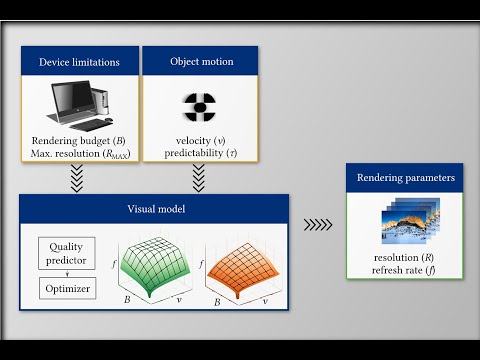 Device limitations

Rendering budget ($B$)
Max. resolution ($R_{MAX}$)

Object motion

velocity ($v$)
predictability ($\tau$)

Visual model

Quality predictor

Optimizer

$f$

$B$

$v$

$f$

$B$

$v$

Rendering parameters

resolution ($R$)
refresh rate ($f$)